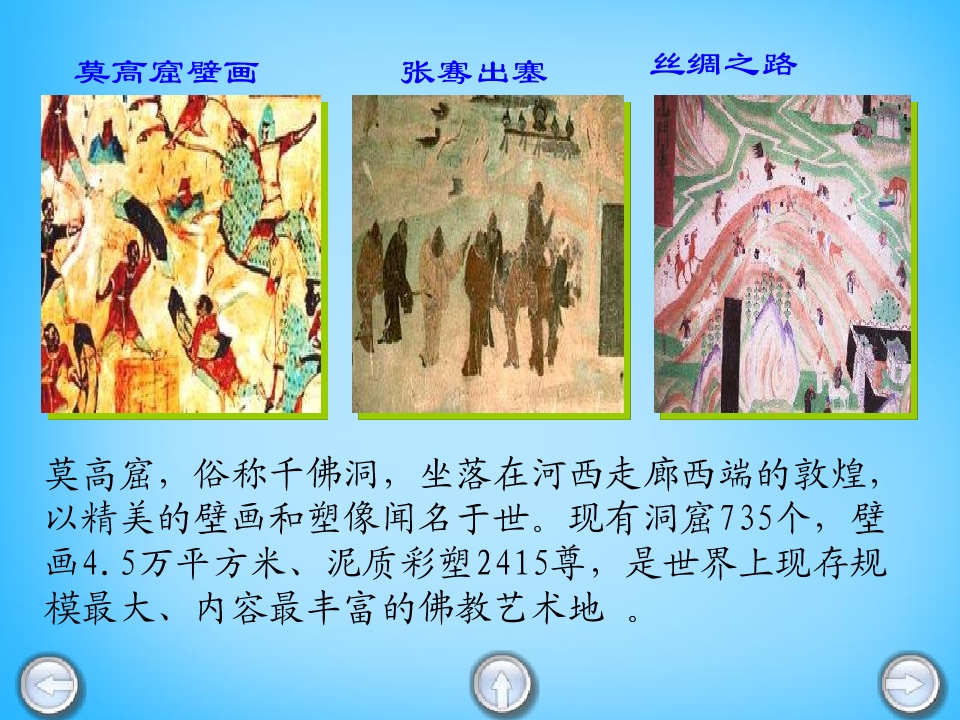 莫高窟壁画

张骞出塞

丝绸之路

莫高窟，俗称千佛洞，坐落在河西走廊西端的敦煌，以精美的壁画和塑像闻名于世。现有洞窟735个，壁画4.5万平方米、泥质彩塑2415尊，是世界上现存规模最大、内容最丰富的佛教艺术地 。